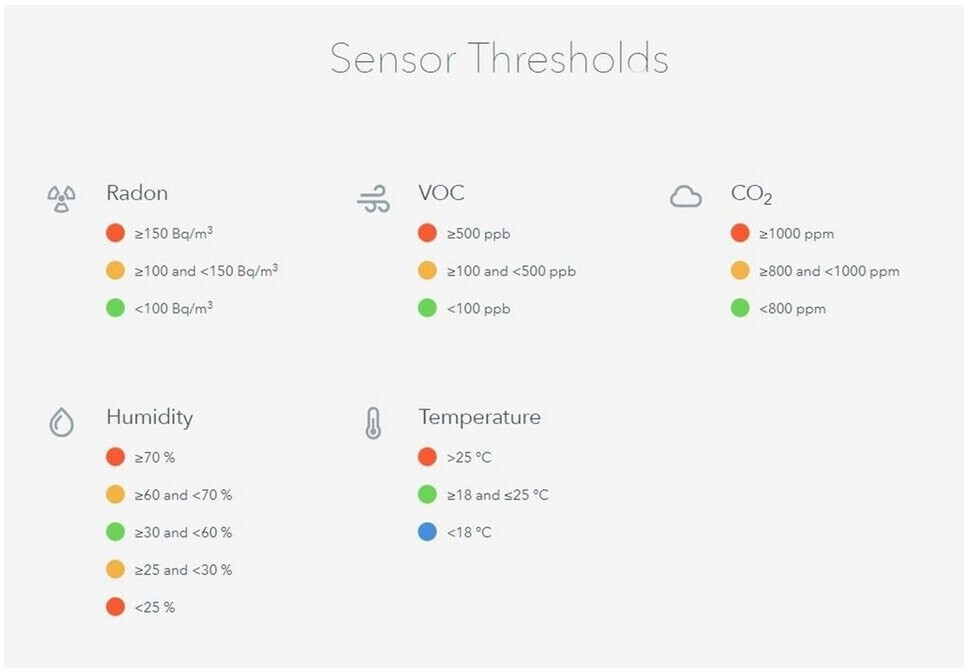 Sensor Thresholds

Radon

≥150 Bq/m$^3$

≥100 and <150 Bq/m$^3$

<100 Bq/m$^3$

VOC

≥500 ppb

≥100 and <500 ppb

<100 ppb

$CO_2$

≥1000 ppm

≥800 and <1000 ppm

<800 ppm

Humidity

≥70 %

≥60 and <70 %

≥30 and <60 %

≥25 and <30 %

<25 %

Temperature

>25 °C

≥18 and ≤25 °C

<18 °C